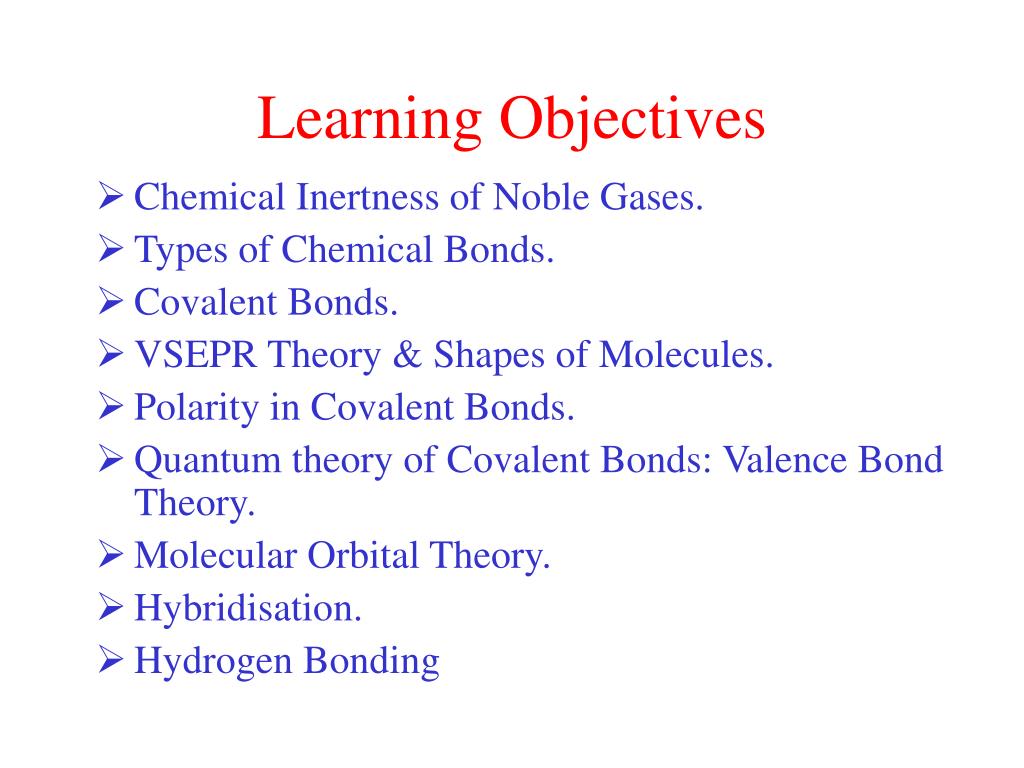 Learning Objectives

➢ Chemical Inertness of Noble Gases.
➢ Types of Chemical Bonds.
➢ Covalent Bonds.
➢ VSEPR Theory & Shapes of Molecules.
➢ Polarity in Covalent Bonds.
➢ Quantum theory of Covalent Bonds: Valence Bond Theory.
➢ Molecular Orbital Theory.
➢ Hybridisation.
➢ Hydrogen Bonding